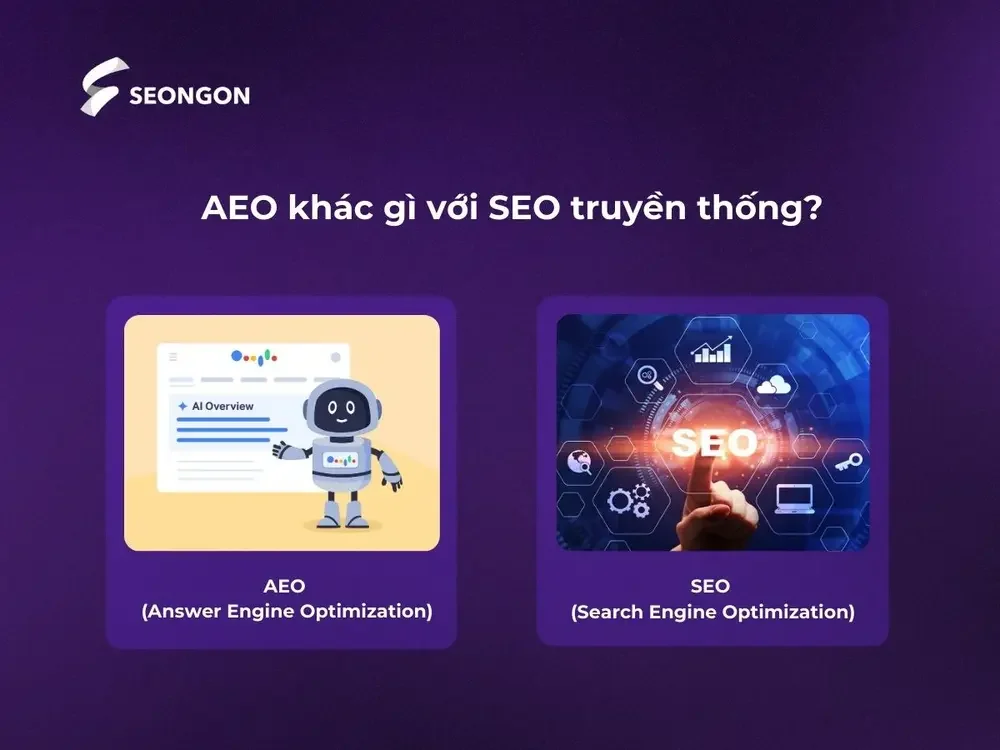 SEONGON

AEO khác gì với SEO truyền thống?

AI Overview

AEO
(Answer Engine Optimization)

SEO

SEO
(Search Engine Optimization)